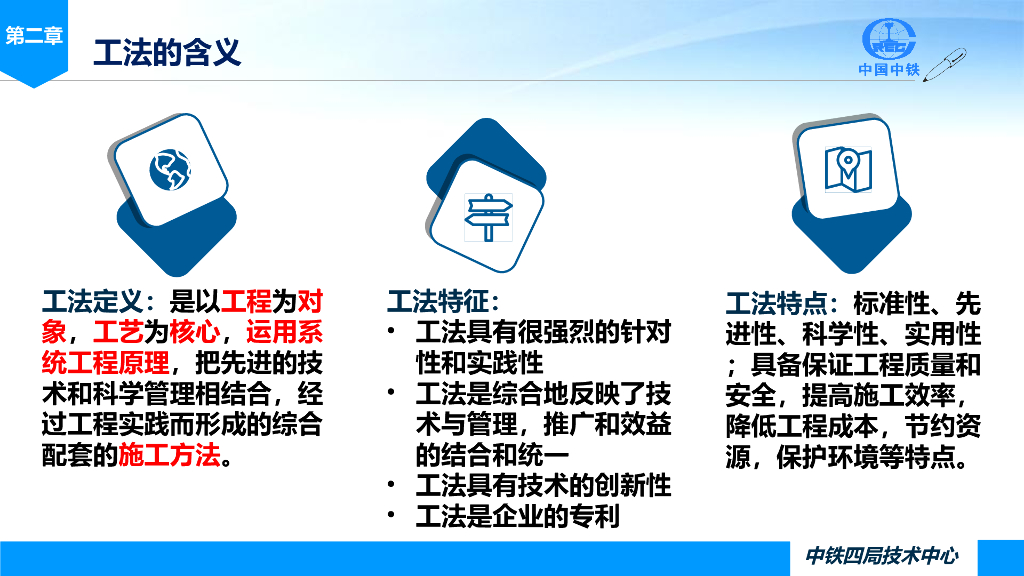 第二章

工法的含义

中国中铁

工法定义：是以工程为对象，工艺为核心，运用系统工程原理，把先进的技术和科学管理相结合，经过工程实践而形成的综合配套的施工方法。

工法特征：
• 工法具有很强烈的针对性和实践性
• 工法是综合地反映了技术与管理，推广和效益的结合和统一
• 工法具有技术的创新性
• 工法是企业的专利

工法特点：标准性、先进性、科学性、实用性；具备保证工程质量和安全，提高施工效率，降低工程成本，节约资源，保护环境等特点。

中铁四局技术中心